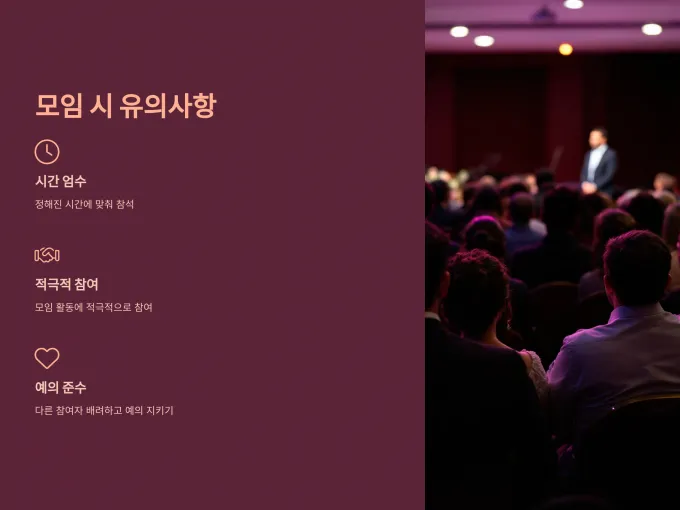 모임 시 유의사항

시간 엄수

정해진 시간에 맞춰 참석

적극적 참여

모임 활동에 적극적으로 참여

예의 준수

다른 참여자 배려하고 예의 지키기